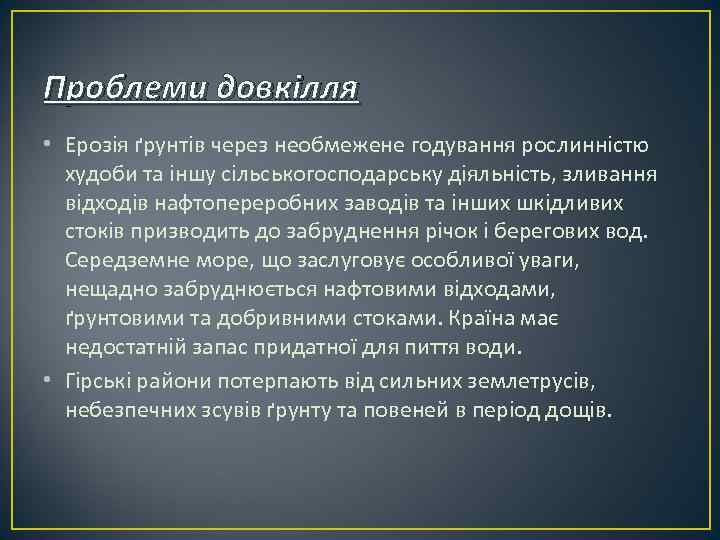 Проблеми довкілля

• Ерозія ґрунтів через необмежене годування рослинністю худоби та іншу сільськогосподарську діяльність, зливання відходів нафтопереробних заводів та інших шкідливих стоків призводить до забруднення річок і берегових вод. Середземне море, що заслуговує особливої уваги, нещадно забруднюється нафтовими відходами, ґрунтовими та добривними стоками. Країна має недостатній запас придатної для пиття води.

• Гірські райони потерпають від сильних землетрусів, небезпечних зсувів ґрунту та повеней в період дощів.